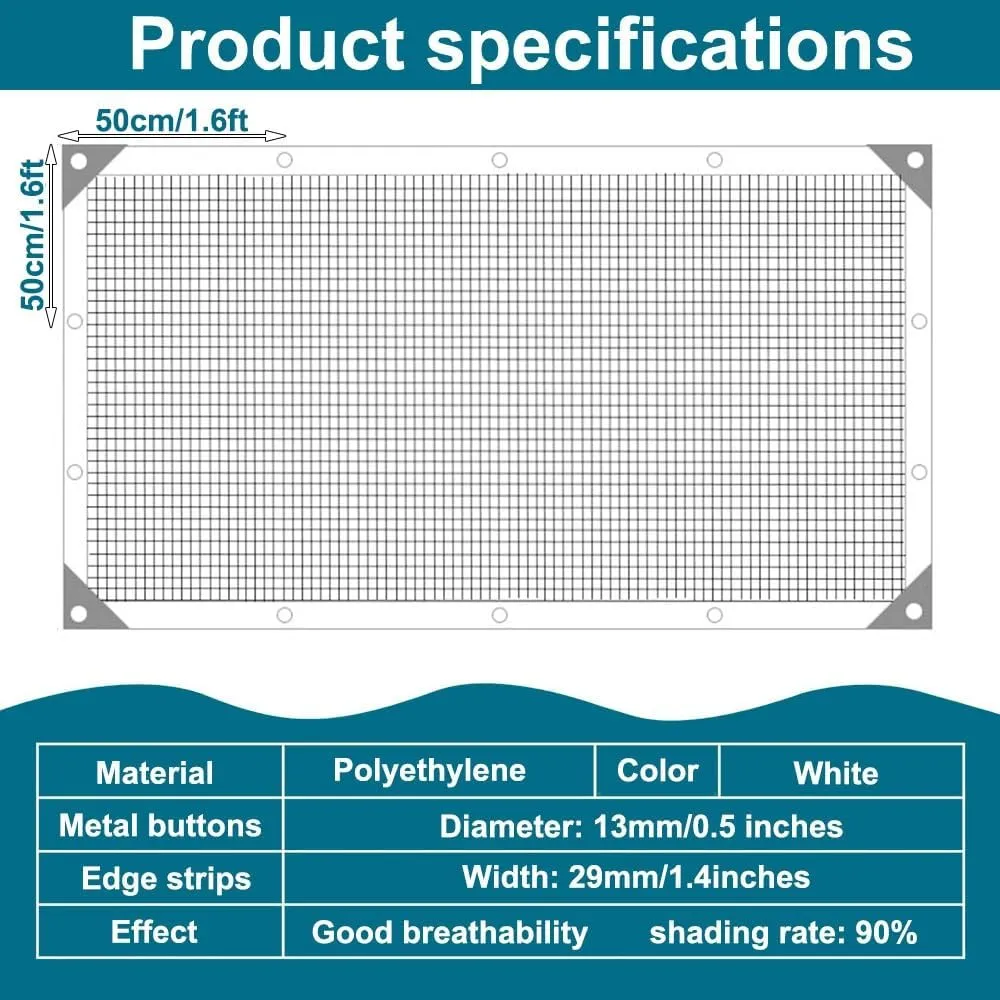 Product specifications

50cm/1.6ft

50cm/1.6ft

| Material | Polyethylene | Color | White |
|---|---|---|---|
| Metal buttons | Diameter: 13mm/0.5 inches | | |
| Edge strips | Width: 29mm/1.4inches | | |
| Effect | Good breathability shading rate: 90% | | |